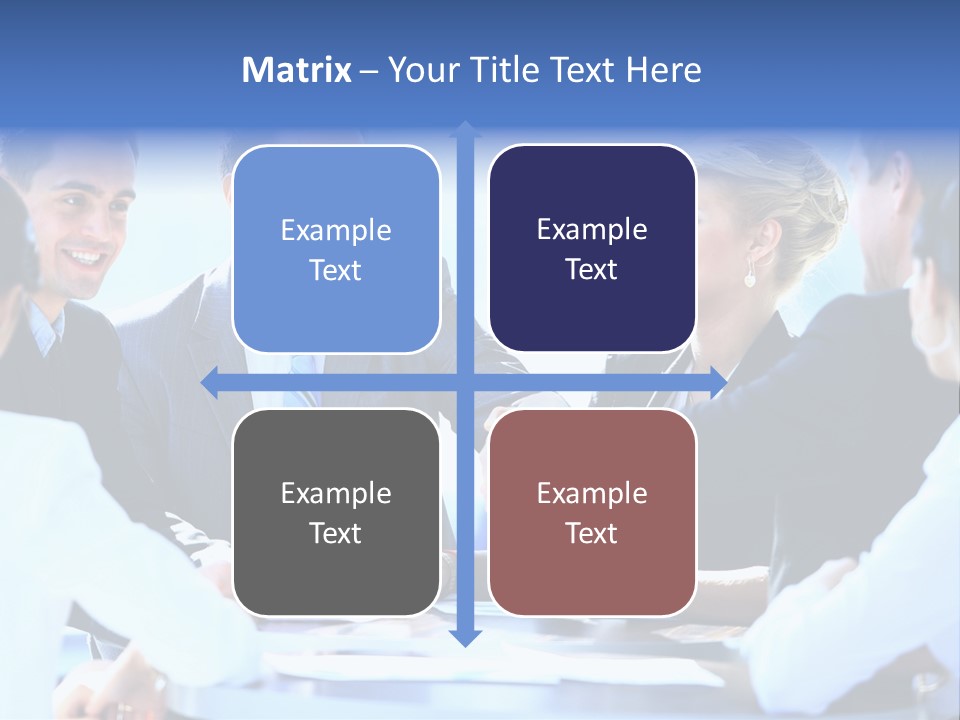 Matrix – Your Title Text Here

Example Text

Example Text

Example Text

Example Text